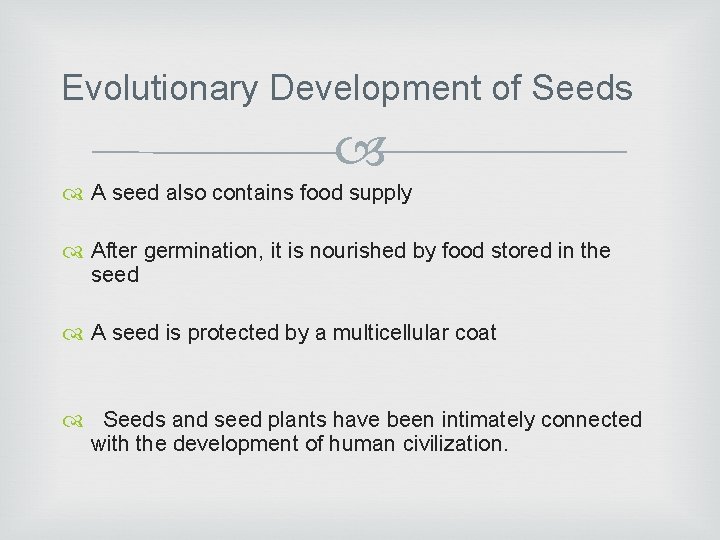 Evolutionary Development of Seeds

A seed also contains food supply

After germination, it is nourished by food stored in the seed

A seed is protected by a multicellular coat

Seeds and seed plants have been intimately connected with the development of human civilization.